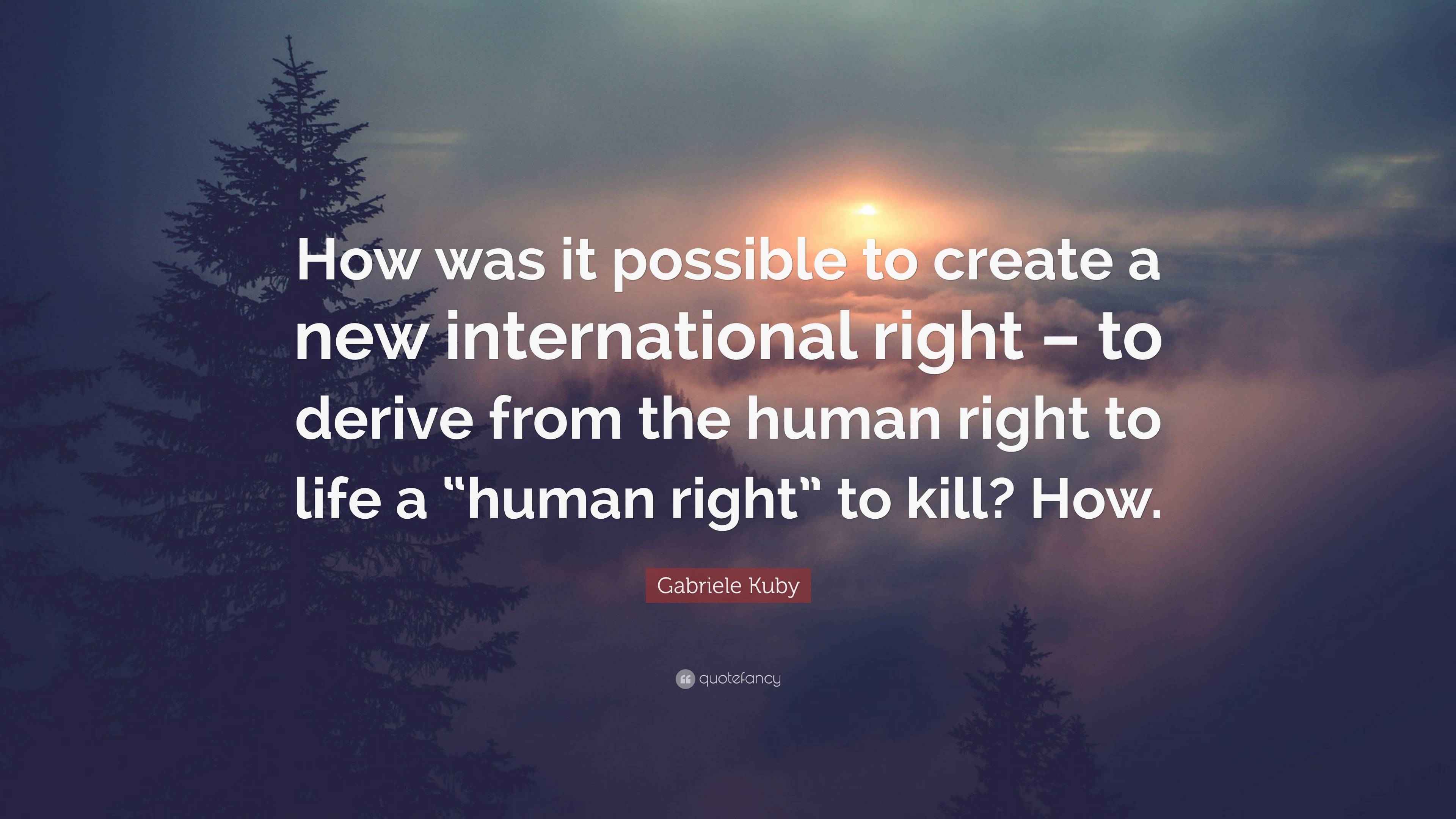 How was it possible to create a new international right – to derive from the human right to life a “human right” to kill? How.

Gabriele Kuby

quotefancy